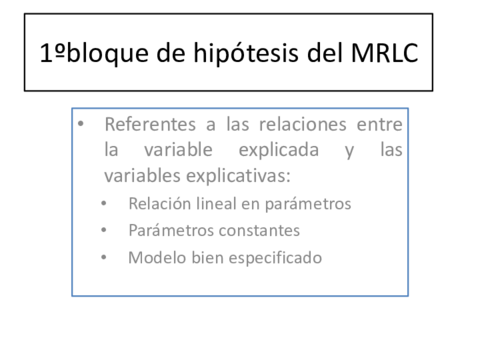 1ºbloque de hipótesis del MRLC

• Referentes a las relaciones entre la variable explicada y las variables explicativas:
  • Relación lineal en parámetros
  • Parámetros constantes
  • Modelo bien especificado